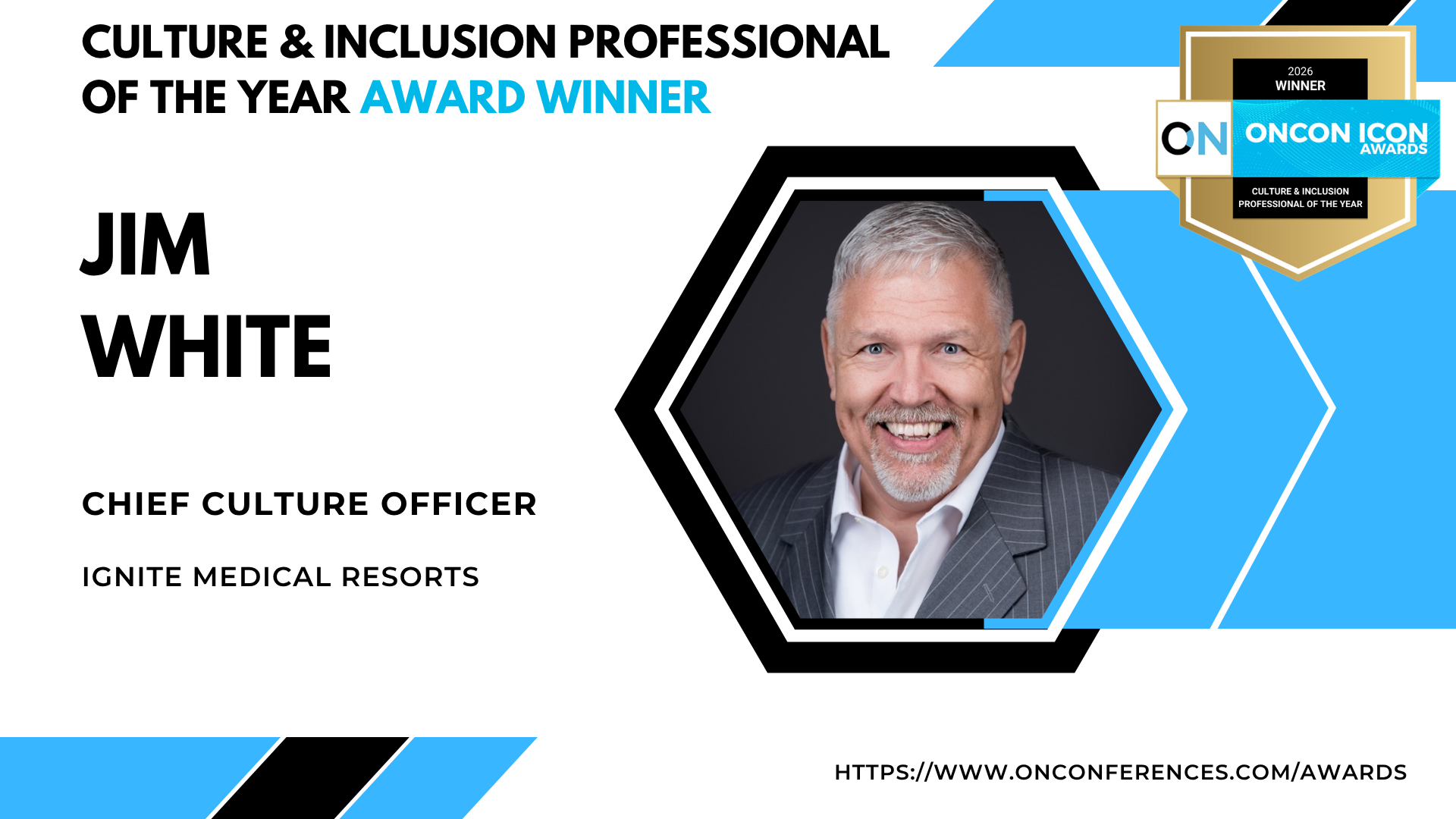 CULTURE & INCLUSION PROFESSIONAL OF THE YEAR AWARD WINNER

2026
WINNER
ON ONCON ICON AWARDS
CULTURE & INCLUSION PROFESSIONAL OF THE YEAR

JIM
WHITE

CHIEF CULTURE OFFICER

IGNITE MEDICAL RESORTS

HTTPS://WWW.ONCONFERENCES.COM/AWARDS